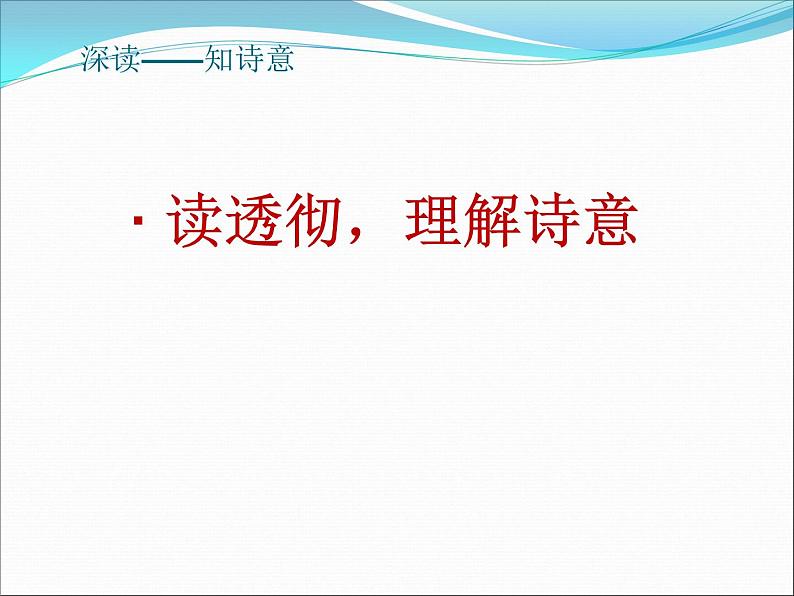 深读——知诗意

· 读透彻，理解诗意